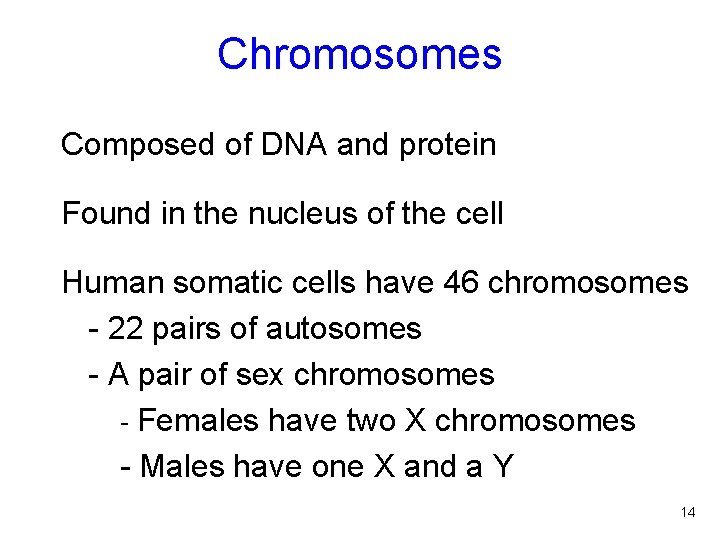 Chromosomes

Composed of DNA and protein

Found in the nucleus of the cell

Human somatic cells have 46 chromosomes
- 22 pairs of autosomes
- A pair of sex chromosomes
- Females have two X chromosomes
- Males have one X and a Y

14